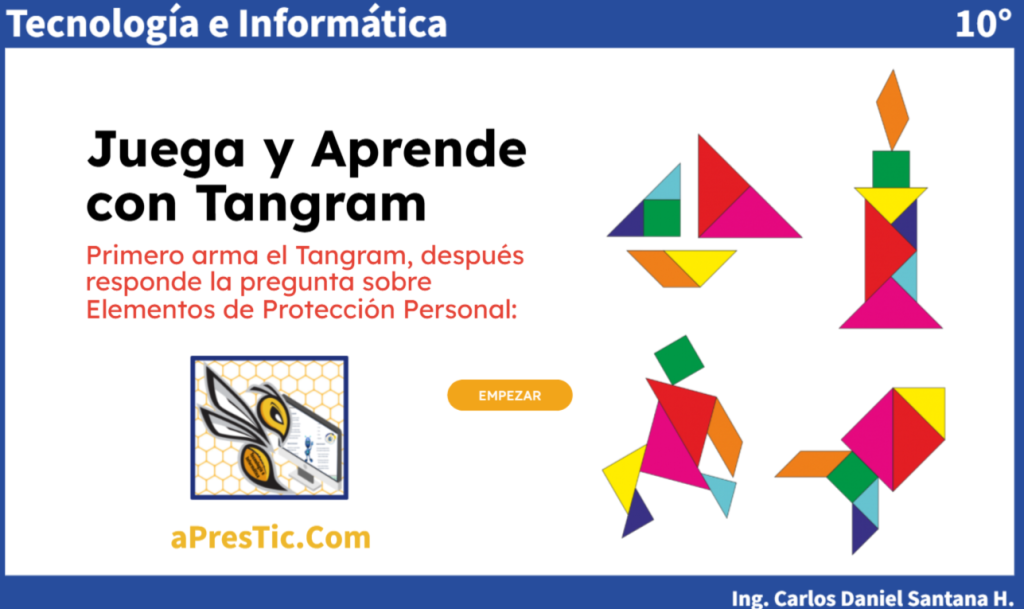 Tecnología e Informática

10°

Juega y Aprende con Tangram

Primero arma el Tangram, después responde la pregunta sobre Elementos de Protección Personal:

EMPEZAR

aPresTic.Com

Ing. Carlos Daniel Santana H.